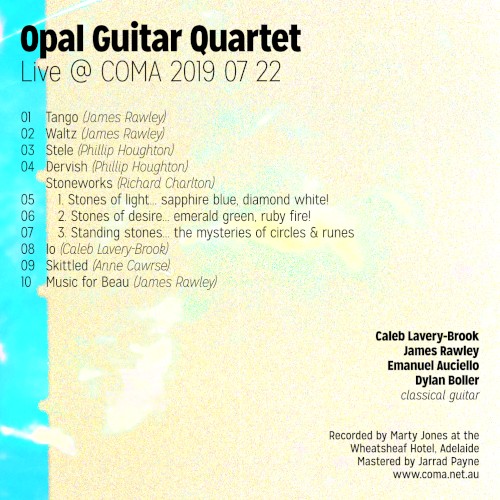 Opal Guitar Quartet
Live @ COMA 2019 07 22

01 Tango (James Rawley)
02 Waltz (James Rawley)
03 Stele (Phillip Houghton)
04 Dervish (Phillip Houghton)
Stoneworks (Richard Charlton)
05 1. Stones of light... sapphire blue, diamond white!
06 2. Stones of desire... emerald green, ruby fire!
07 3. Standing stones... the mysteries of circles & runes
08 Io (Caleb Lavery-Brook)
09 Skittled (Anne Cawrse)
10 Music for Beau (James Rawley)

Caleb Lavery-Brook
James Rawley
Emanuel Auciello
Dylan Boller
classical guitar

Recorded by Marty Jones at the Wheatsheaf Hotel, Adelaide
Mastered by Jarrad Payne
www.coma.net.au